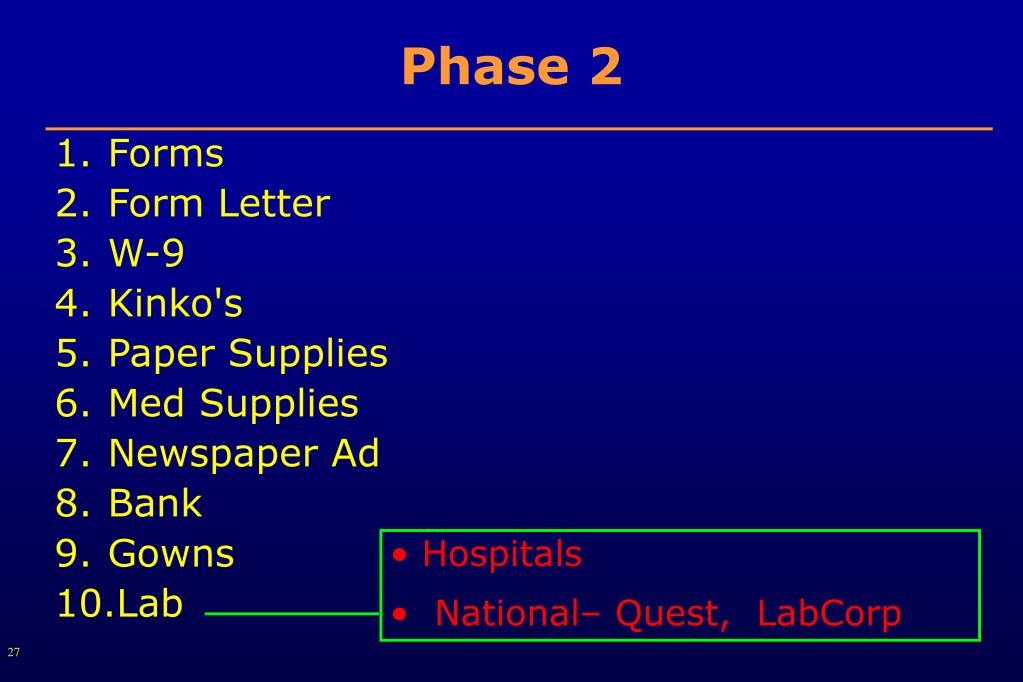 Phase 2

1. Forms
2. Form Letter
3. W-9
4. Kinko's
5. Paper Supplies
6. Med Supplies
7. Newspaper Ad
8. Bank
9. Gowns
10.Lab

• Hospitals
• National– Quest, LabCorp

27